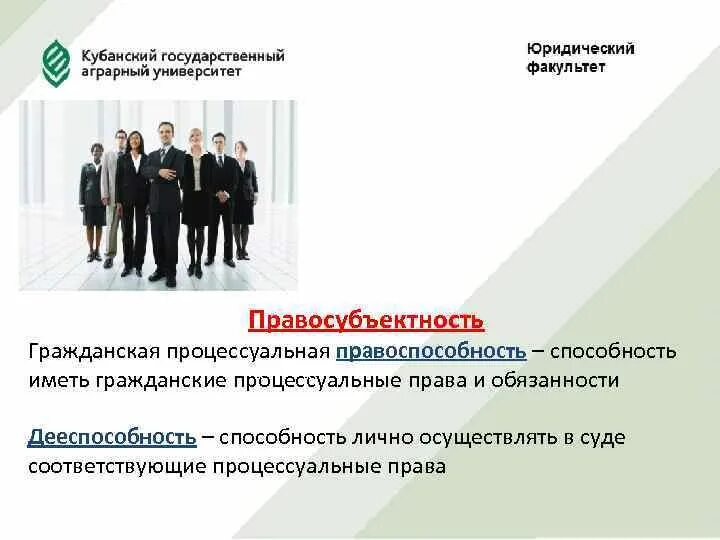 Кубанский государственный аграрный университет

Юридический факультет

Правосубъектность

Гражданская процессуальная правоспособность – способность иметь гражданские процессуальные права и обязанности

Дееспособность – способность лично осуществлять в суде соответствующие процессуальные права